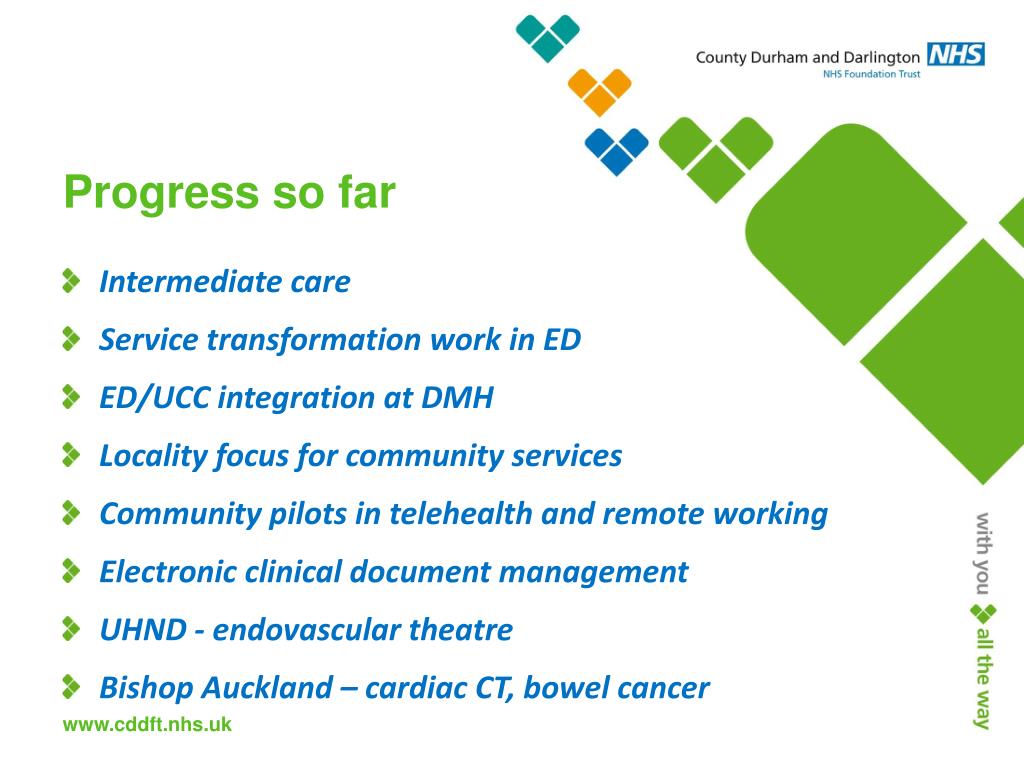 County Durham and Darlington NHS
NHS Foundation Trust

Progress so far

Intermediate care

Service transformation work in ED

ED/UCC integration at DMH

Locality focus for community services

Community pilots in telehealth and remote working

Electronic clinical document management

UHND - endovascular theatre

Bishop Auckland – cardiac CT, bowel cancer

www.cddft.nhs.uk

with you all the way